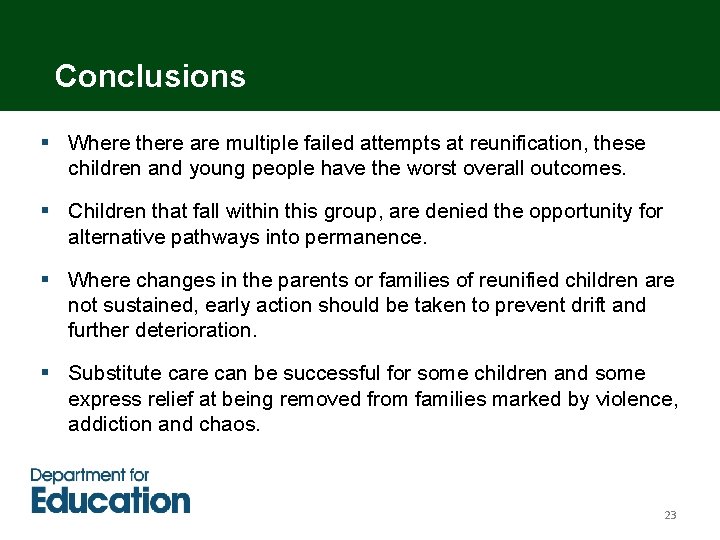 Conclusions

▪ Where there are multiple failed attempts at reunification, these children and young people have the worst overall outcomes.

▪ Children that fall within this group, are denied the opportunity for alternative pathways into permanence.

▪ Where changes in the parents or families of reunified children are not sustained, early action should be taken to prevent drift and further deterioration.

▪ Substitute care can be successful for some children and some express relief at being removed from families marked by violence, addiction and chaos.

Department for Education

23